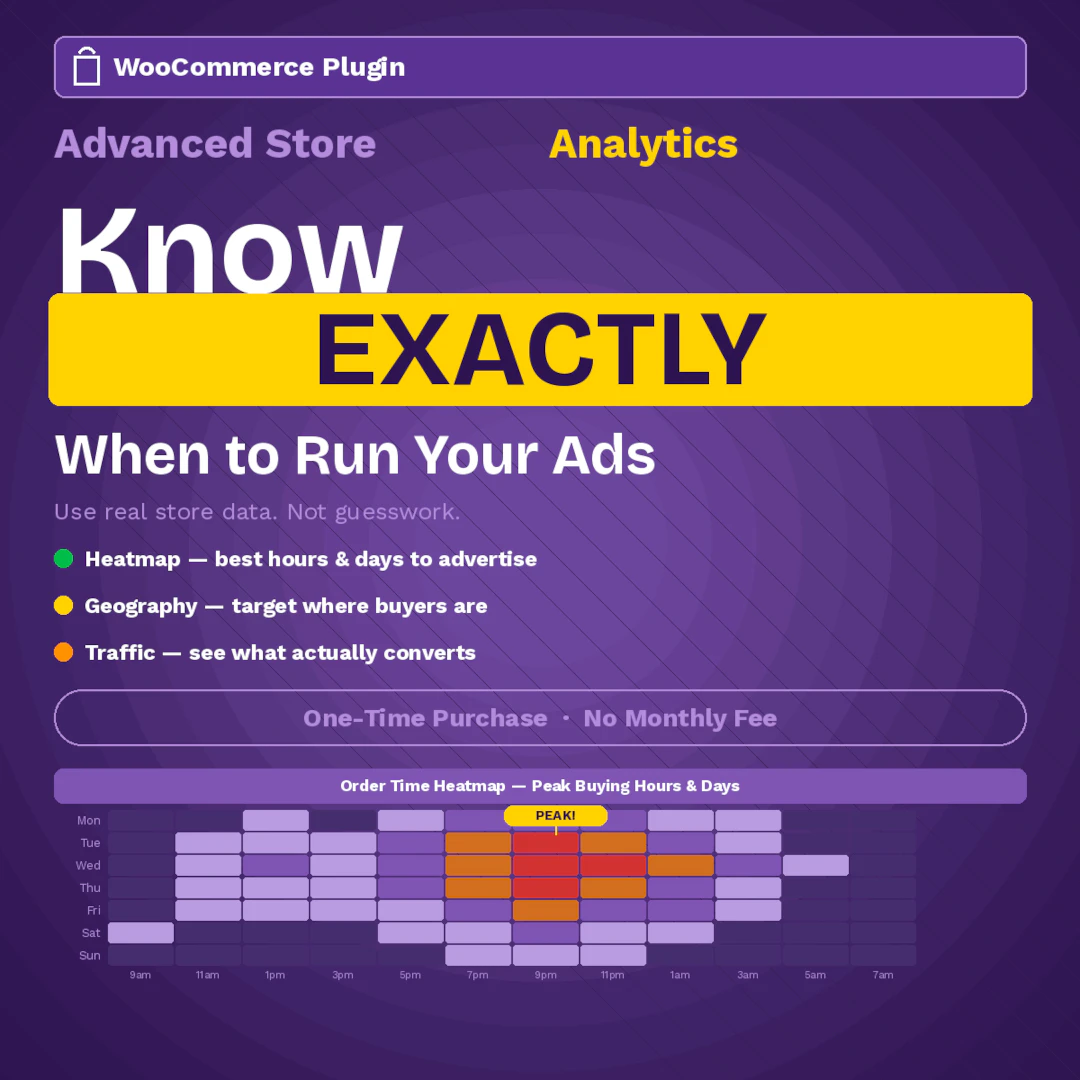 WooCommerce Plugin

Advanced Store Analytics

Know

EXACTLY

When to Run Your Ads

Use real store data. Not guesswork.

Heatmap — best hours & days to advertise

Geography — target where buyers are

Traffic — see what actually converts

One-Time Purchase · No Monthly Fee

Order Time Heatmap — Peak Buying Hours & Days

PEAK!

Mon
Tue
Wed
Thu
Fri
Sat
Sun

9am 11am 1pm 3pm 5pm 7pm 9pm 11pm 1am 3am 5am 7am